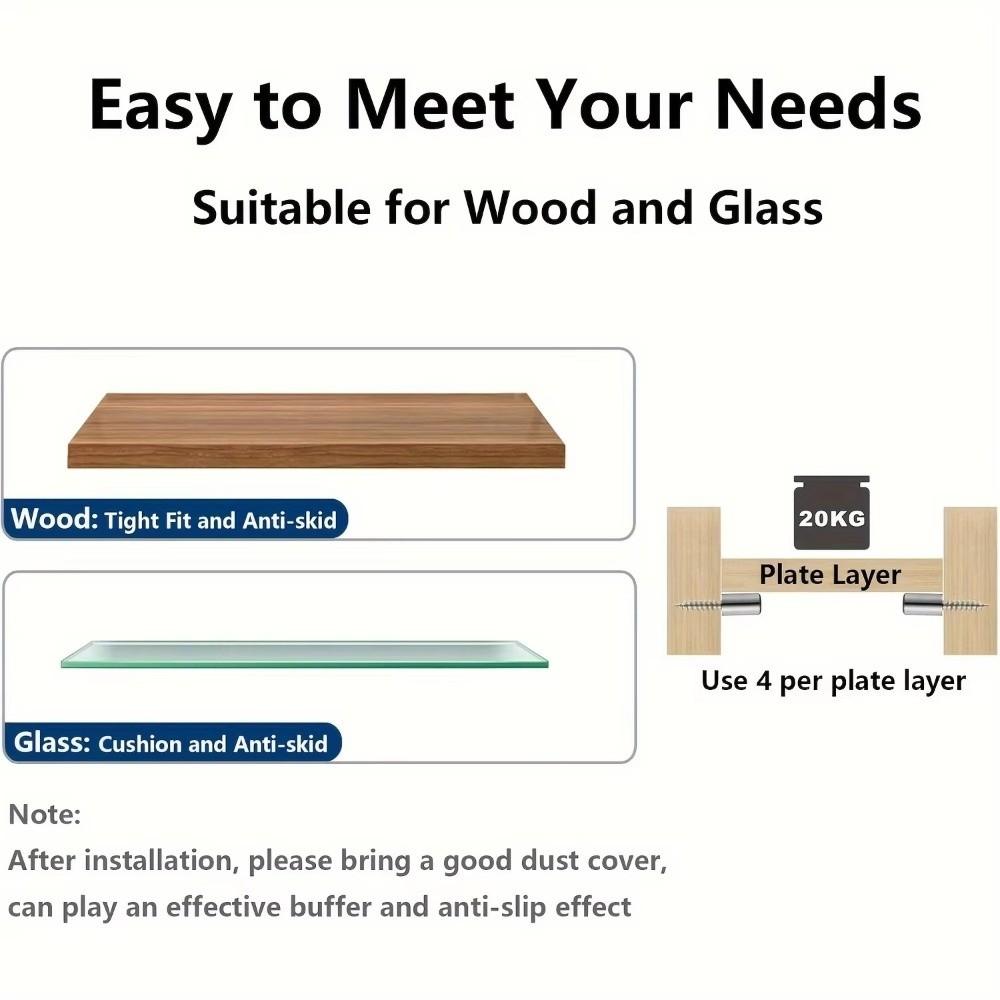 Easy to Meet Your Needs

Suitable for Wood and Glass

Wood: Tight Fit and Anti-skid

Glass: Cushion and Anti-skid

20KG

Plate Layer

Use 4 per plate layer

Note:
After installation, please bring a good dust cover, can play an effective buffer and anti-slip effect